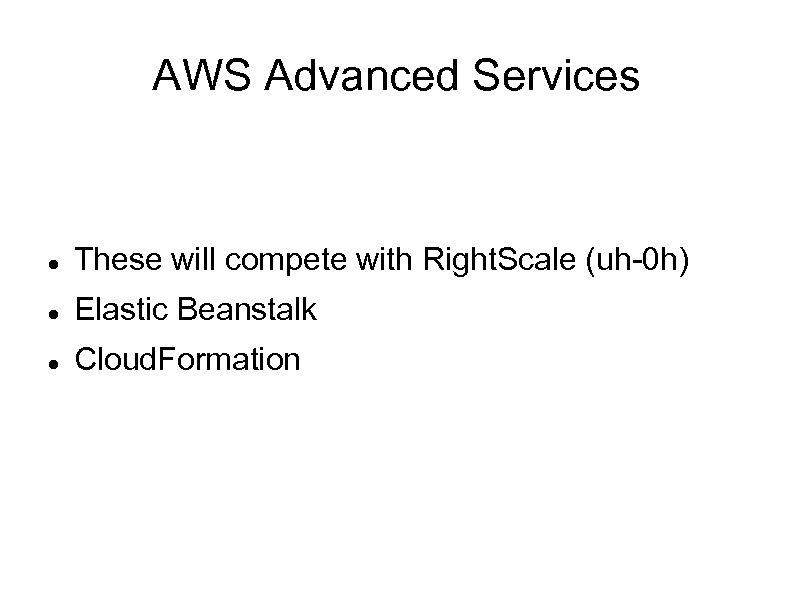 AWS Advanced Services

- These will compete with RightScale (uh-0h)
- Elastic Beanstalk
- CloudFormation